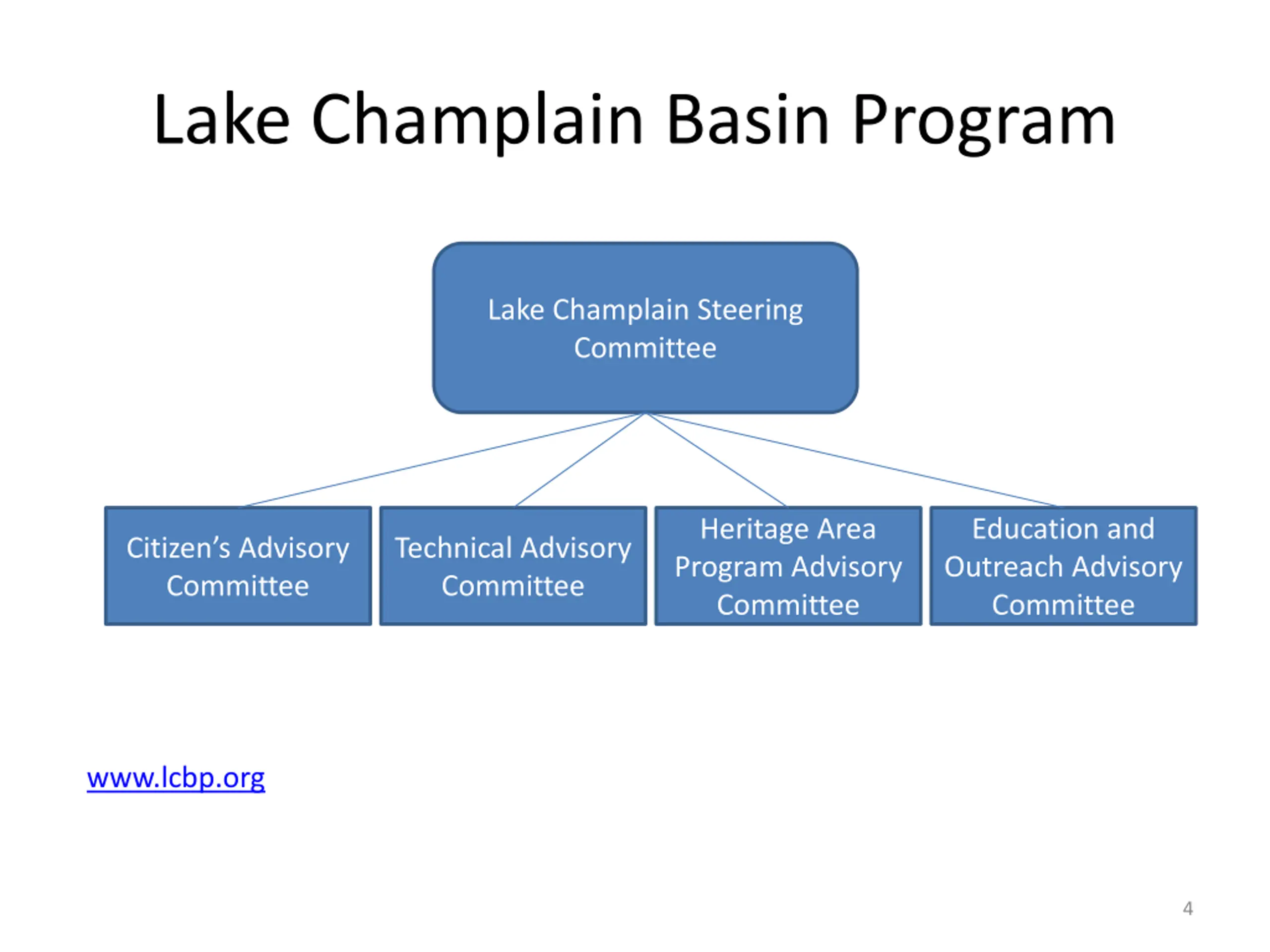 Lake Champlain Basin Program

Lake Champlain Steering Committee

Citizen's Advisory Committee

Technical Advisory Committee

Heritage Area Program Advisory Committee

Education and Outreach Advisory Committee

www.lcbp.org

4